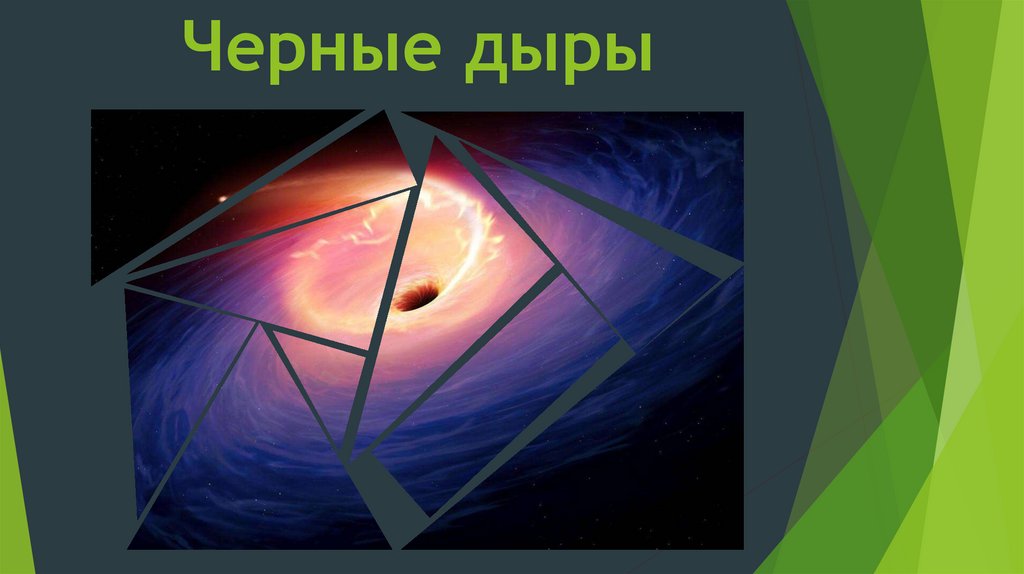 Черные дыры